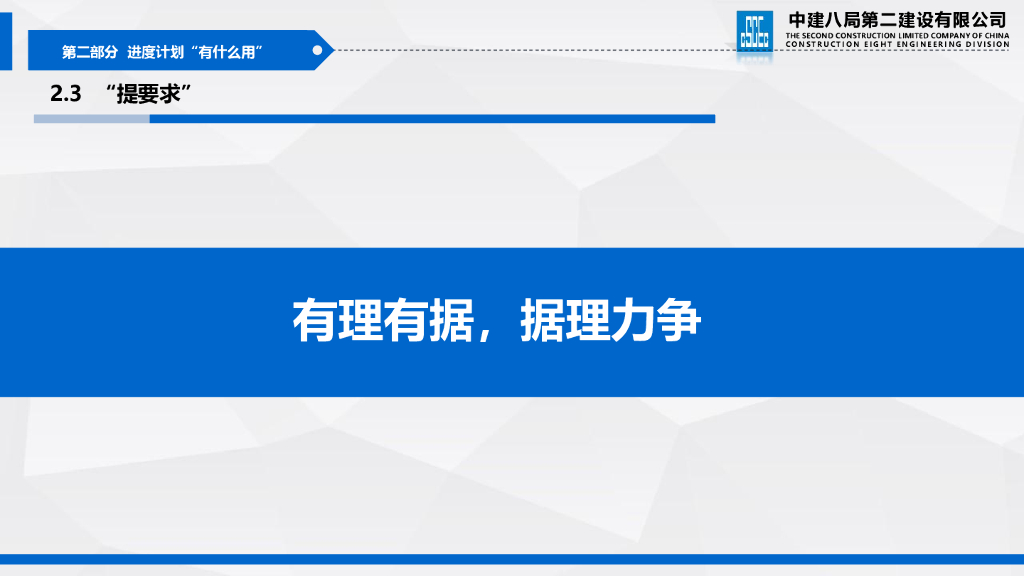 第二部分 进度计划“有什么用”

中建八局第二建设有限公司
THE SECOND CONSTRUCTION LIMITED COMPANY OF CHINA
CONSTRUCTION EIGHT ENGINEERING DIVISION

2.3 “提要求”

有理有据，据理力争